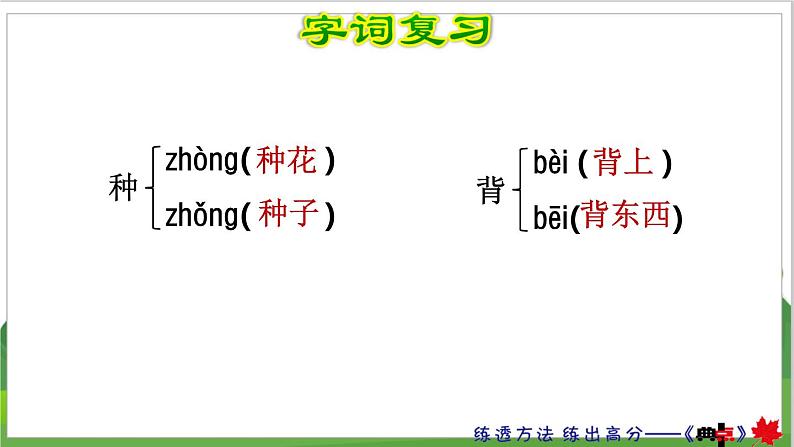 字词复习

种 zhòng( 种花 )
zhǒng( 种子 )

背 bèi ( 背上 )
bēi(背东西)

练透方法 练出高分——《典点》